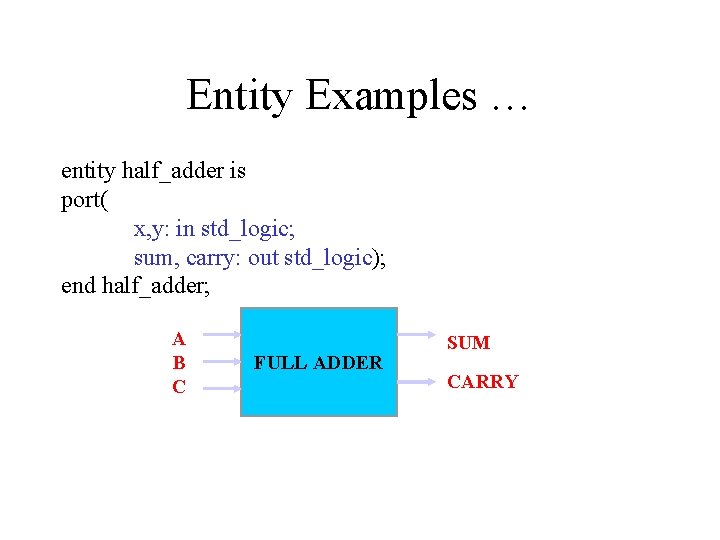 Entity Examples …

entity half_adder is
port(
x,y: in std_logic;
sum, carry: out std_logic);
end half_adder;

A
B
C
FULL ADDER
SUM
CARRY